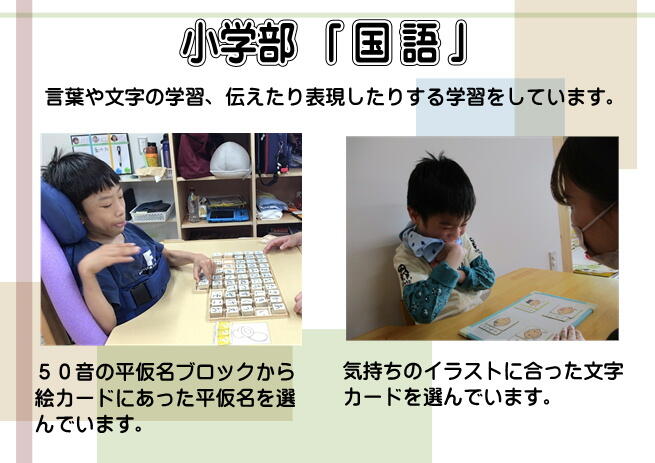 小学部「国語」

言葉や文字の学習、伝えたり表現したりする学習をしています。

５０音の平仮名ブロックから絵カードにあった平仮名を選んでいます。

気持ちのイラストに合った文字カードを選んでいます。